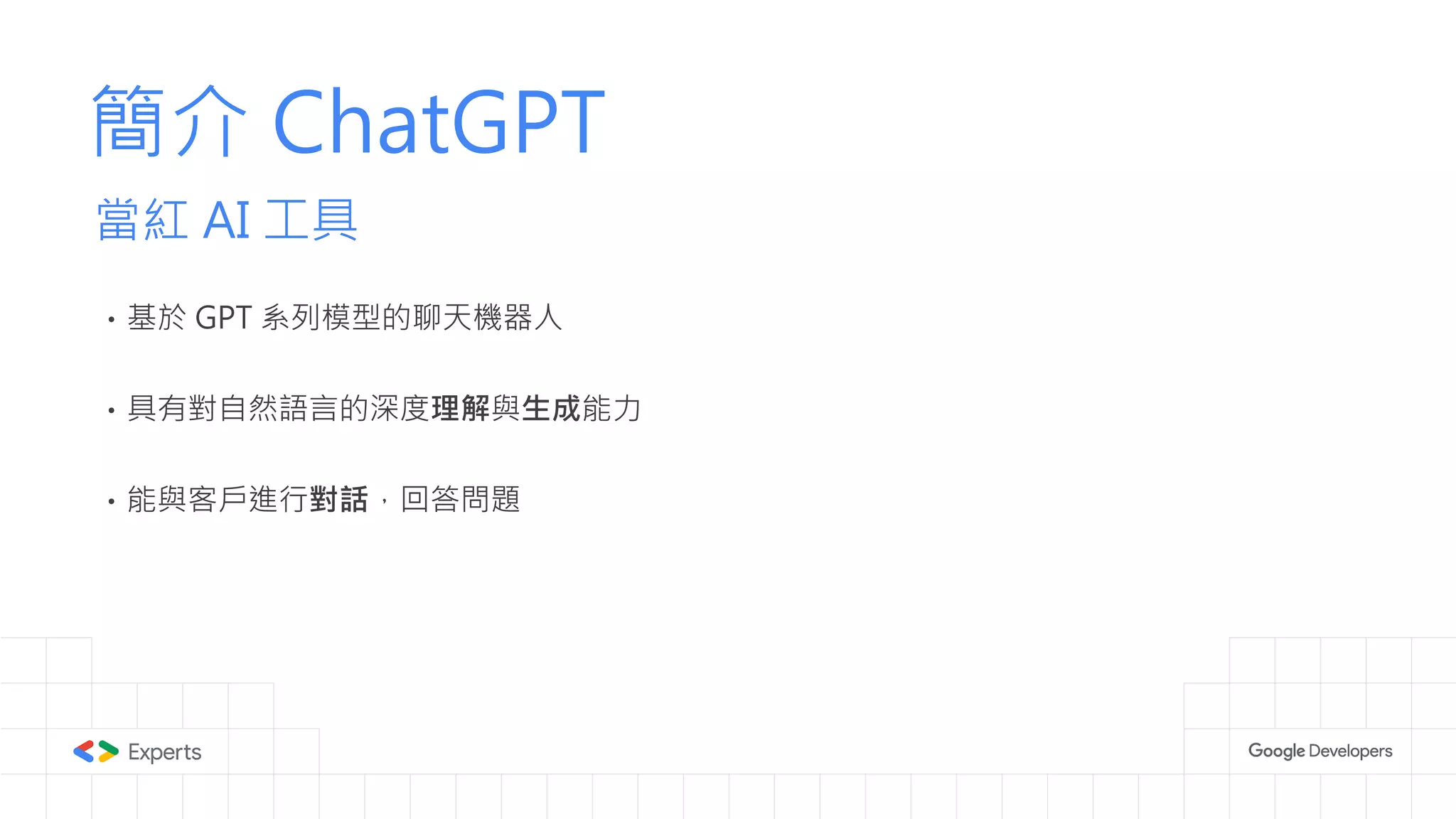 簡介 ChatGPT

當紅 AI 工具

• 基於 GPT 系列模型的聊天機器人

• 具有對自然語言的深度理解與生成能力

• 能與客戶進行對話，回答問題

Experts

Google Developers